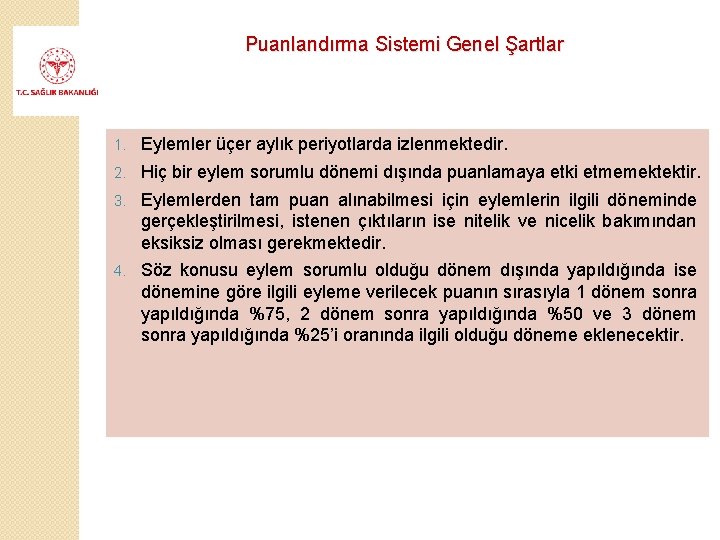 T.C. SAĞLIK BAKANLIĞI

Puanlandırma Sistemi Genel Şartlar

1. Eylemler üçer aylık periyotlarda izlenmektedir.
2. Hiç bir eylem sorumlu dönemi dışında puanlamaya etki etmemektektir.
3. Eylemlerden tam puan alınabilmesi için eylemlerin ilgili döneminde gerçekleştirilmesi, istenen çıktıların ise nitelik ve nicelik bakımından eksiksiz olması gerekmektedir.
4. Söz konusu eylem sorumlu olduğu dönem dışında yapıldığında ise dönemine göre ilgili eyleme verilecek puanın sırasıyla 1 dönem sonra yapıldığında %75, 2 dönem sonra yapıldığında %50 ve 3 dönem sonra yapıldığında %25'i oranında ilgili olduğu döneme eklenecektir.